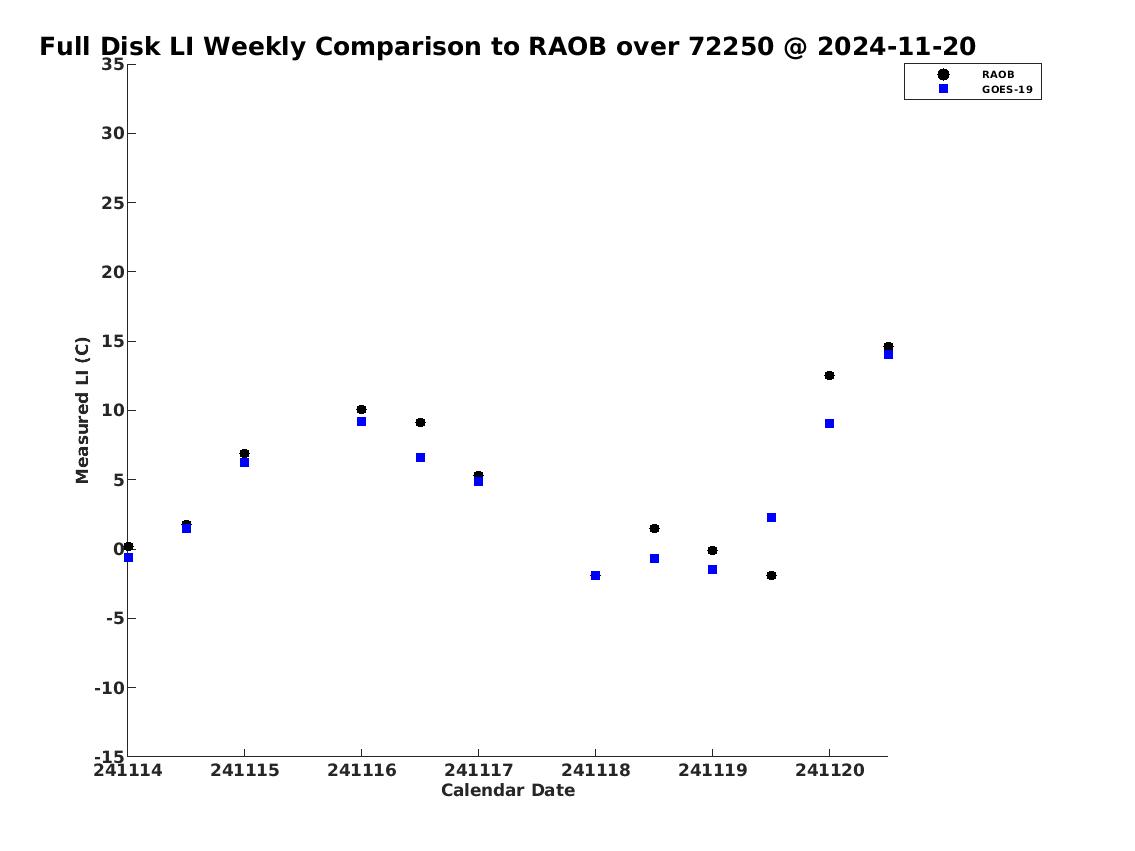 Full Disk LI Weekly Comparison to RAOB over 72250 @ 2024-11-20

RAOB
GOES-19

Measured LI (C)

35
30
25
20
15
10
5
0
-5
-10
-15

241114
241115
241116
241117
241118
241119
241120

Calendar Date